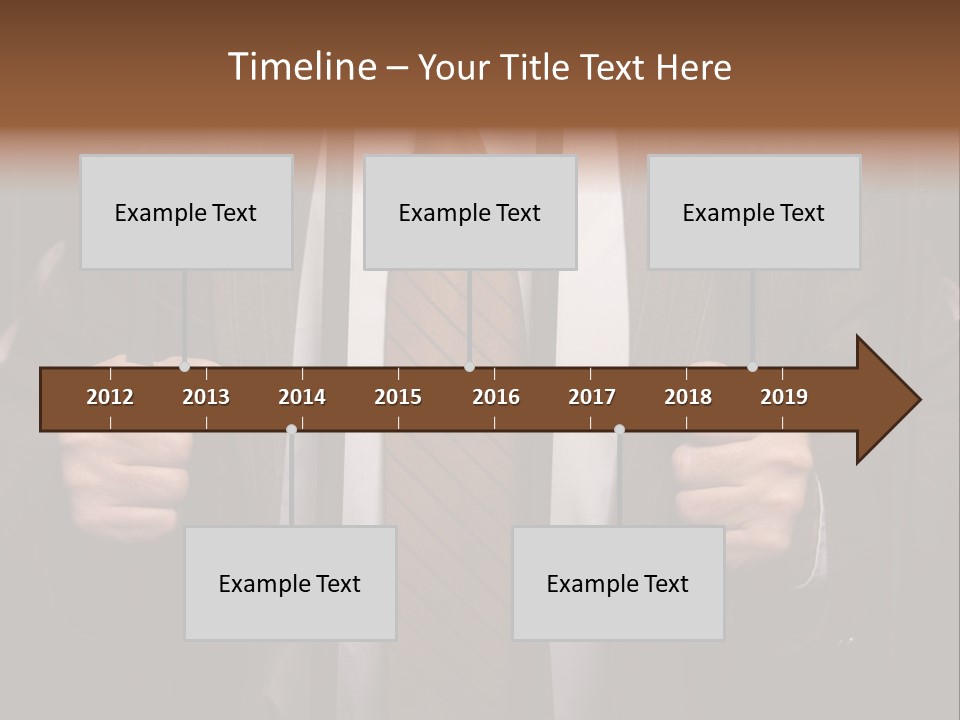 Timeline – Your Title Text Here

Example Text

Example Text

Example Text

2012 2013 2014 2015 2016 2017 2018 2019

Example Text

Example Text